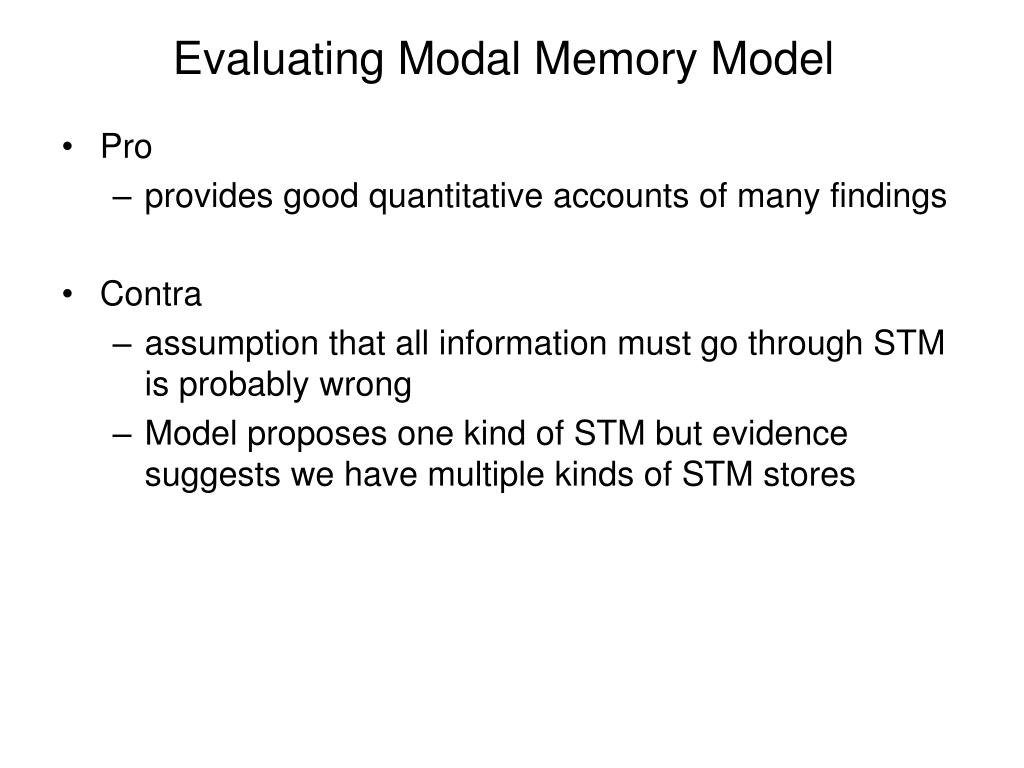 Evaluating Modal Memory Model

• Pro
– provides good quantitative accounts of many findings

• Contra
– assumption that all information must go through STM is probably wrong
– Model proposes one kind of STM but evidence suggests we have multiple kinds of STM stores